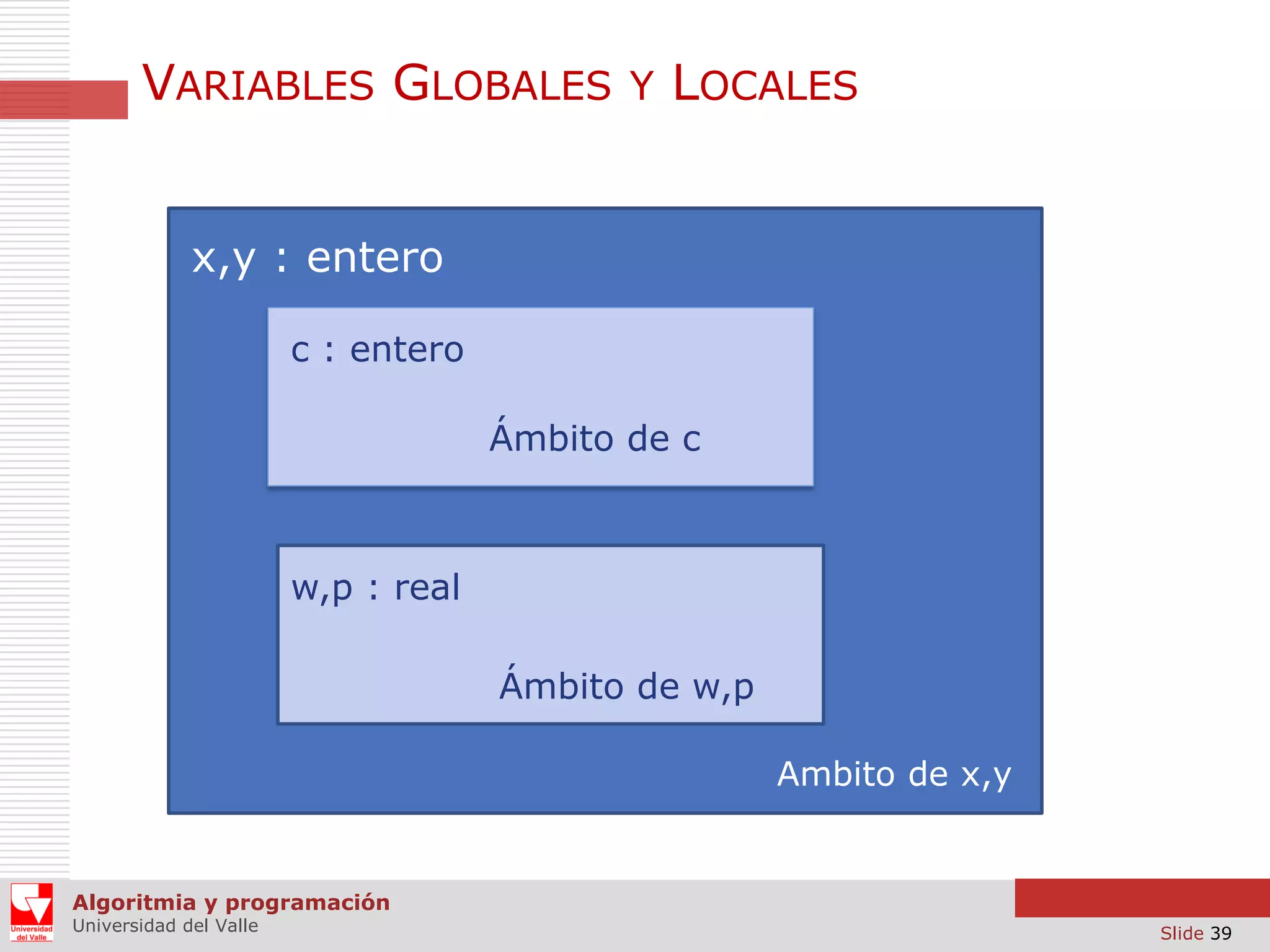 VARIABLES GLOBALES Y LOCALES

x,y : entero

c : entero

Ámbito de c

w,p : real

Ámbito de w,p

Ambito de x,y

Universidad del Valle

Algoritmia y programación
Universidad del Valle

Slide 39